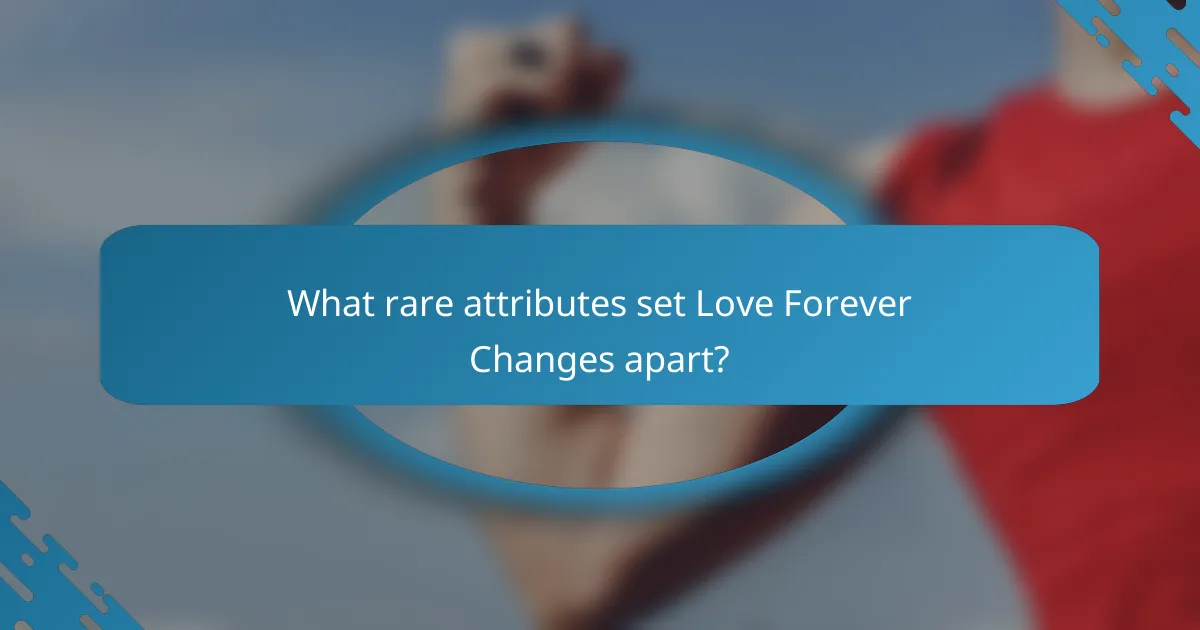 What rare attributes set Love Forever Changes apart?